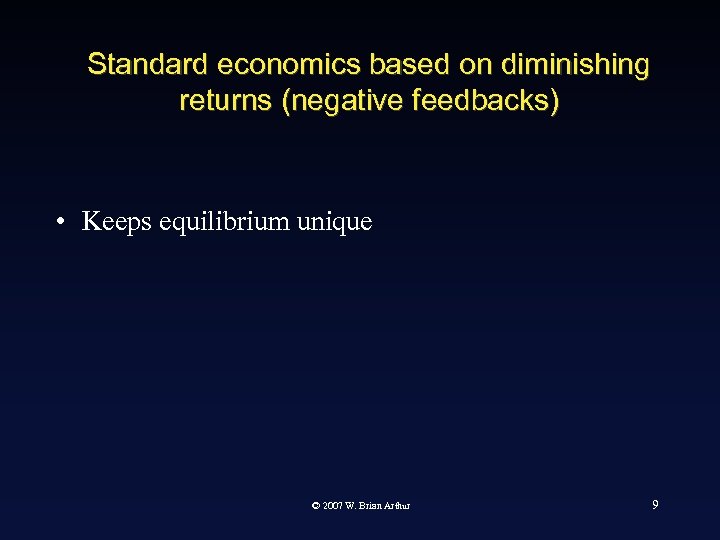 Standard economics based on diminishing returns (negative feedbacks)

• Keeps equilibrium unique

© 2007 W. Brian Arthur

9